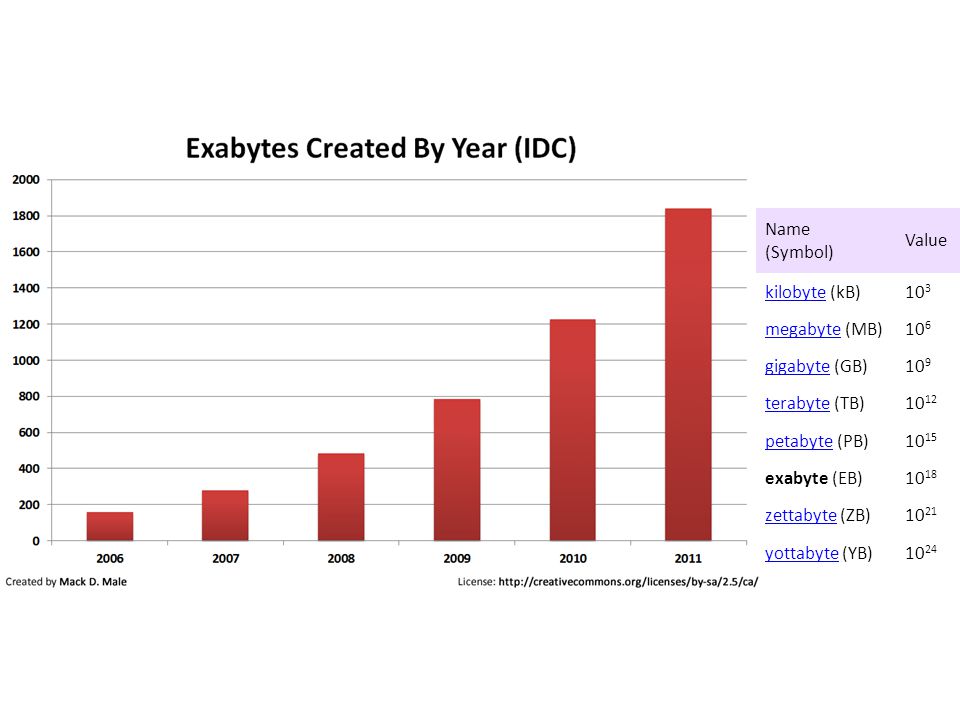 Exabytes Created By Year (IDC)

2000
1800
1600
1400
1200
1000
800
600
400
200
0

2006 2007 2008 2009 2010 2011

Created by Mack D. Male

License: http://creativecommons.org/licenses/by-sa/2.5/ca/

| Name (Symbol) | Value |
|---|---|
| kilobyte (kB) | $10^3$ |
| megabyte (MB) | $10^6$ |
| gigabyte (GB) | $10^9$ |
| terabyte (TB) | $10^{12}$ |
| petabyte (PB) | $10^{15}$ |
| exabyte (EB) | $10^{18}$ |
| zettabyte (ZB) | $10^{21}$ |
| yottabyte (YB) | $10^{24}$ |